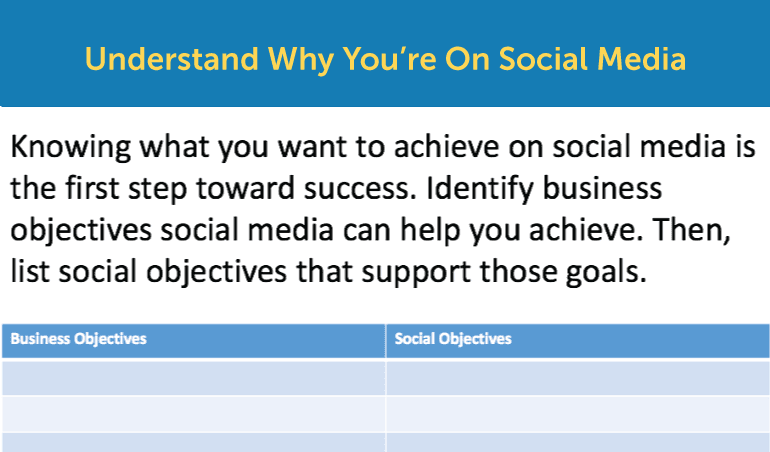 Understand Why You're On Social Media

Knowing what you want to achieve on social media is the first step toward success. Identify business objectives social media can help you achieve. Then, list social objectives that support those goals.

| Business Objectives | Social Objectives |
|---|---|
| | |
| | |
| | |